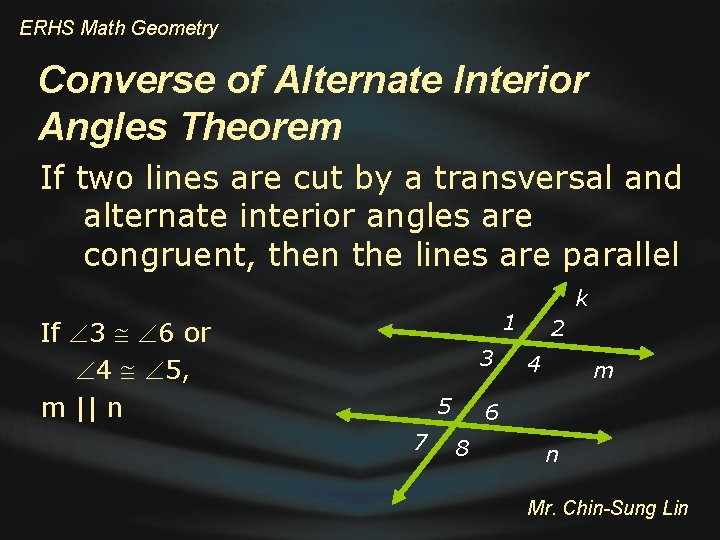 ERHS Math Geometry

Converse of Alternate Interior Angles Theorem

If two lines are cut by a transversal and alternate interior angles are congruent, then the lines are parallel

If $\angle 3 \cong \angle 6$ or $\angle 4 \cong \angle 5$, m || n

k
1 2
3 4
m
5 6
7 8
n

Mr. Chin-Sung Lin